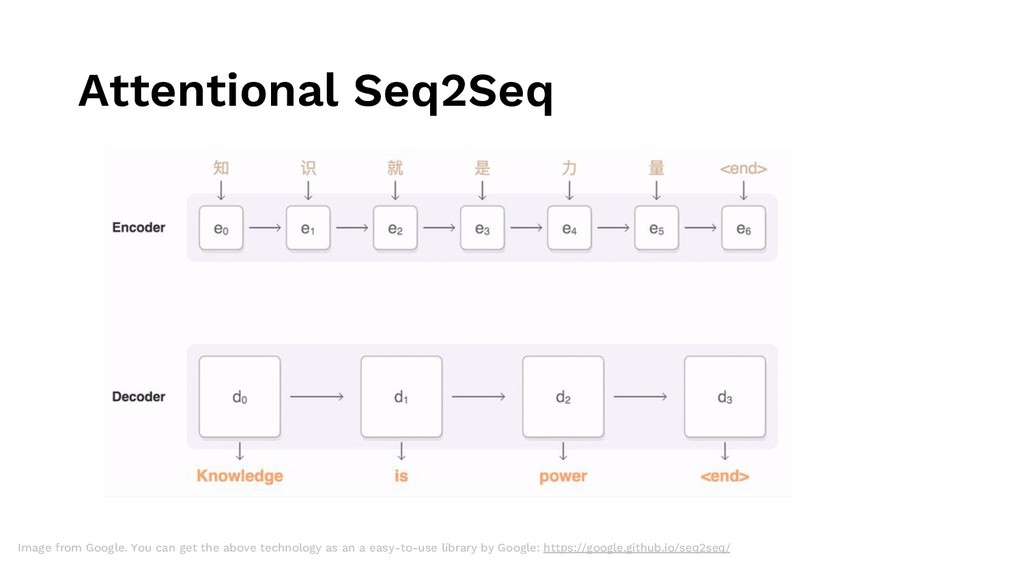 Attentional Seq2Seq

知 识 就 是 力 量 <end>

Encoder

$e_0$ $e_1$ $e_2$ $e_3$ $e_4$ $e_5$ $e_6$

Decoder

$d_0$ $d_1$ $d_2$ $d_3$

Knowledge is power <end>

Image from Google. You can get the above technology as an a easy-to-use library by Google: https://google.github.io/seq2seq/